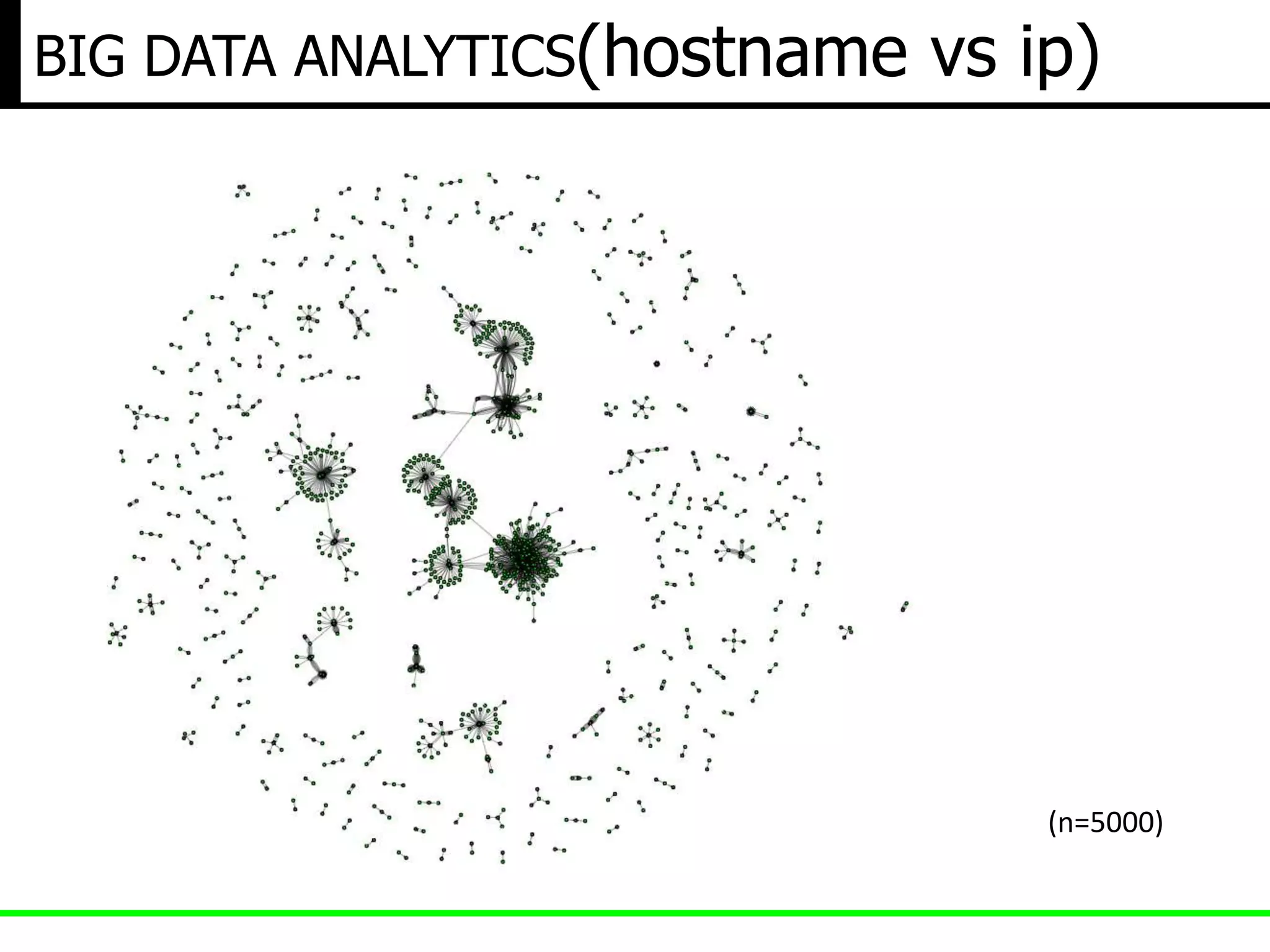 BIG DATA ANALYTICS(hostname vs ip)

(n=5000)